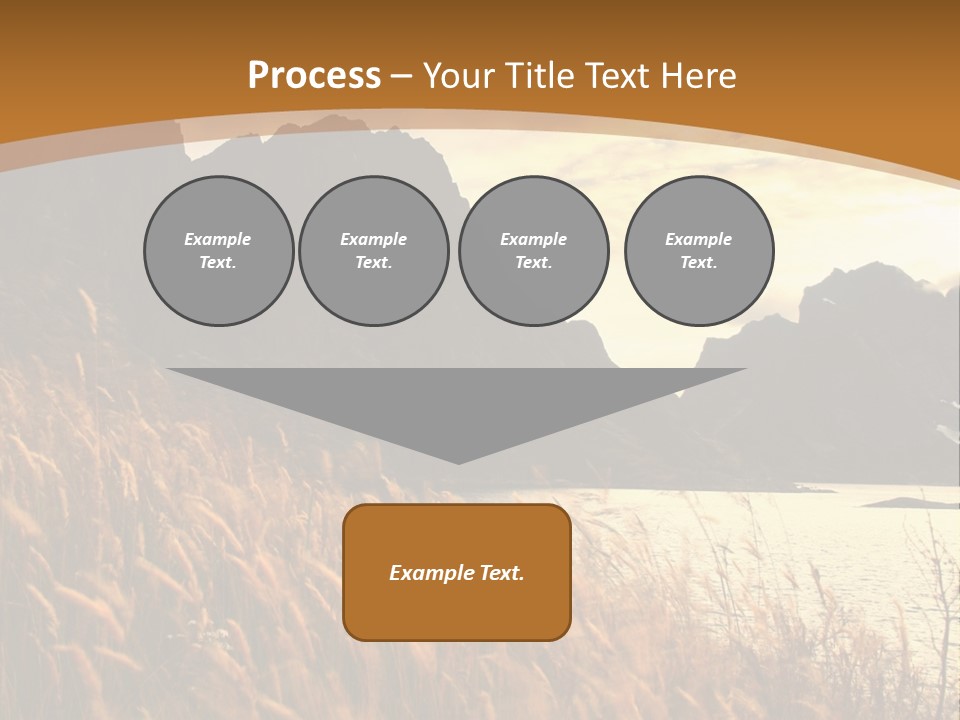 Process – Your Title Text Here

Example Text.

Example Text.

Example Text.

Example Text.

Example Text.